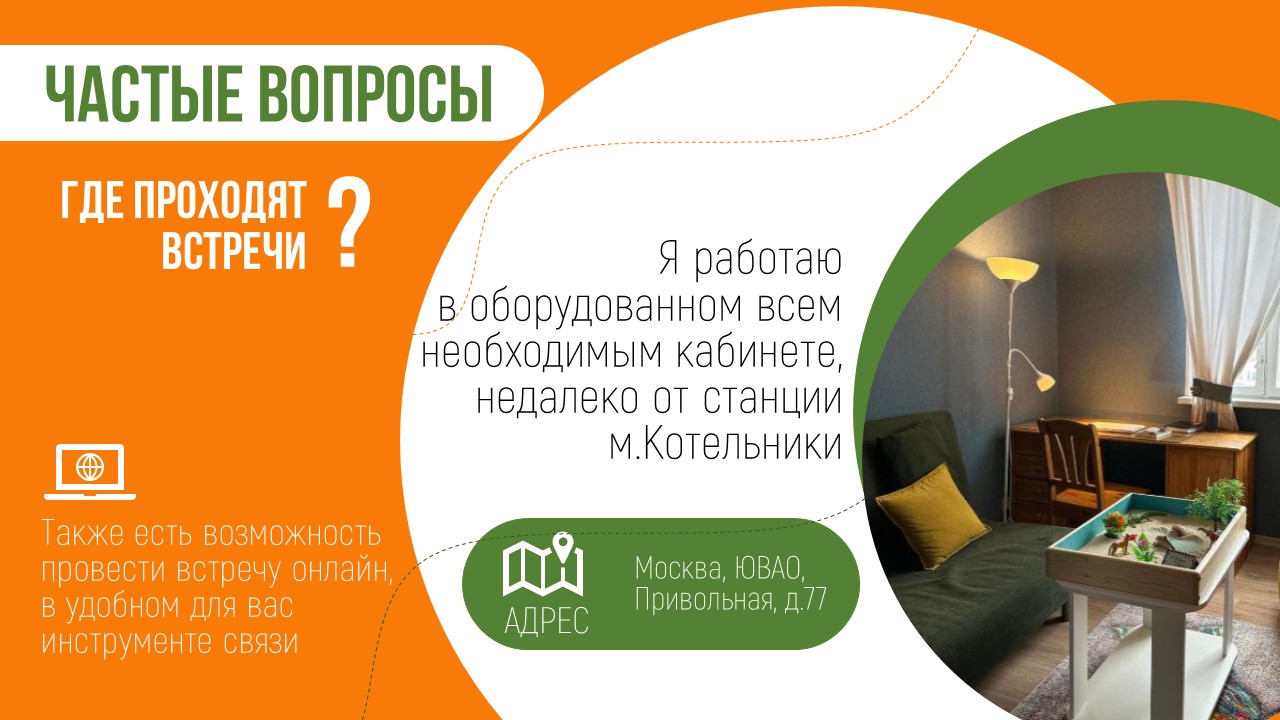 ЧАСТЫЕ ВОПРОСЫ

ГДЕ ПРОХОДЯТ ВСТРЕЧИ ?

Я работаю в оборудованном всем необходимым кабинете, недалеко от станции м.Котельники

Также есть возможность провести встречу онлайн, в удобном для вас инструменте связи

АДРЕС

Москва, ЮВАО, Привольная, д.77